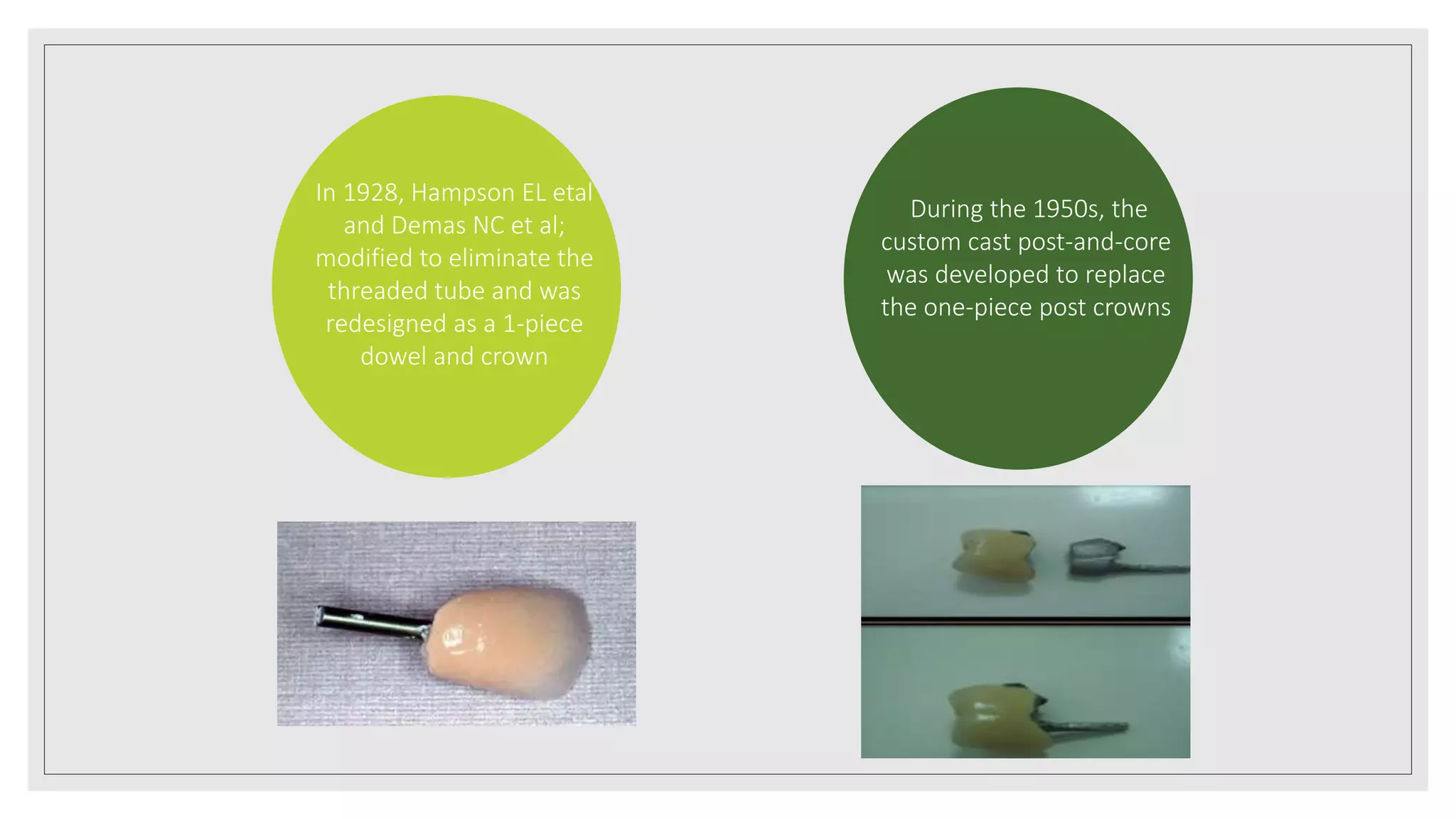 In 1928, Hampson EL etal and Demas NC et al; modified to eliminate the threaded tube and was redesigned as a 1-piece dowel and crown

During the 1950s, the custom cast post-and-core was developed to replace the one-piece post crowns